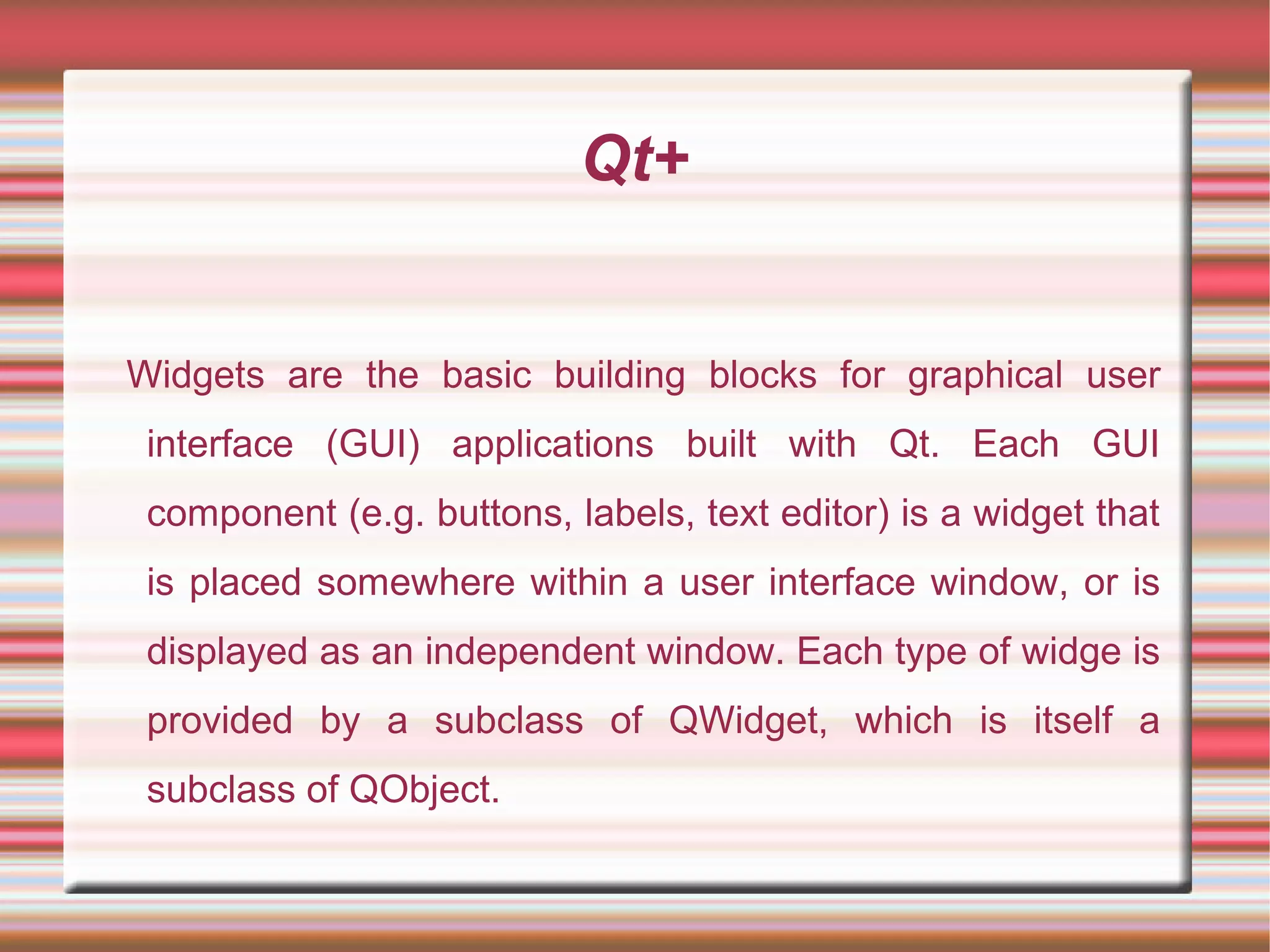 Qt+

Widgets are the basic building blocks for graphical user interface (GUI) applications built with Qt. Each GUI component (e.g. buttons, labels, text editor) is a widget that is placed somewhere within a user interface window, or is displayed as an independent window. Each type of widge is provided by a subclass of QWidget, which is itself a subclass of QObject.